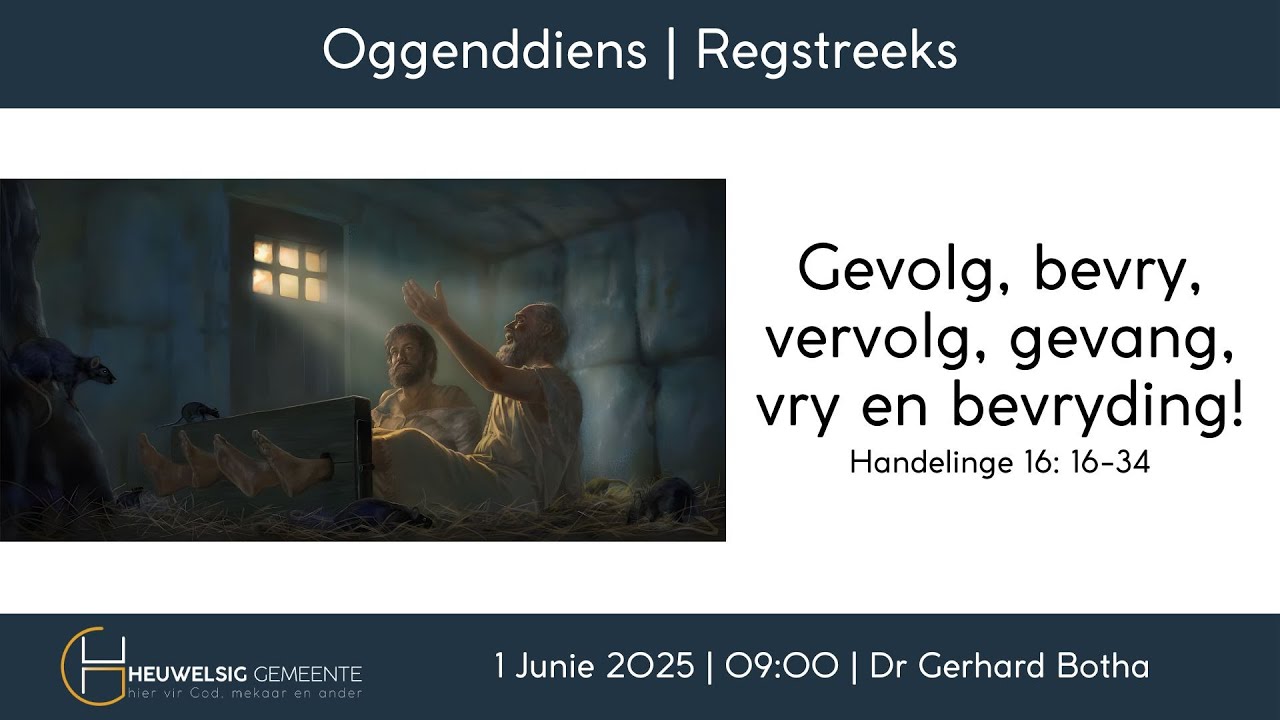 Oggenddiens | Regstreeks

Gevolg, bevry, vervolg, gevang, vry en bevryding!
Handelinge 16: 16-34

HEUWELSIG GEMEENTE
hier vir God, mekaar en ander

1 Junie 2025 | 09:00 | Dr Gerhard Botha